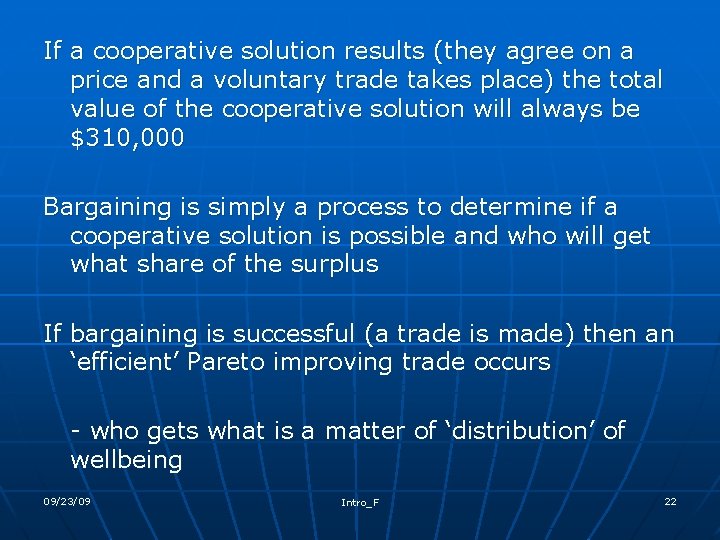 If a cooperative solution results (they agree on a price and a voluntary trade takes place) the total value of the cooperative solution will always be \$310,000

Bargaining is simply a process to determine if a cooperative solution is possible and who will get what share of the surplus

If bargaining is successful (a trade is made) then an ‘efficient’ Pareto improving trade occurs

- who gets what is a matter of ‘distribution’ of wellbeing

09/23/09

Intro_F

22